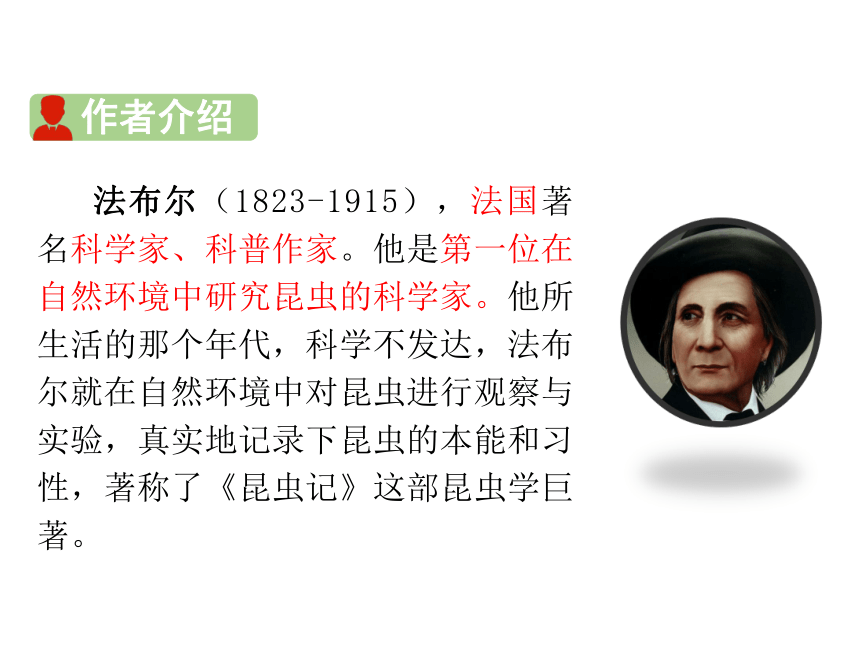 作者介绍

法布尔（1823-1915），法国著名科学家、科普作家。他是第一位在自然环境中研究昆虫的科学家。他所生活的那个年代，科学不发达，法布尔就在自然环境中对昆虫进行观察与实验，真实地记录下昆虫的本能和习性，著称了《昆虫记》这部昆虫学巨著。